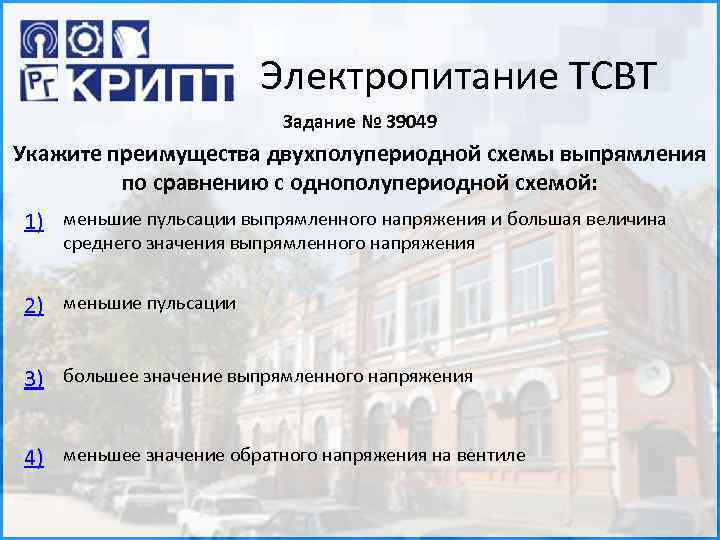 РГ КРИПТ

Электропитание ТСВТ

Задание № 39049

Укажите преимущества двухполупериодной схемы выпрямления по сравнению с однополупериодной схемой:

1) меньшие пульсации выпрямленного напряжения и большая величина среднего значения выпрямленного напряжения

2) меньшие пульсации

3) большее значение выпрямленного напряжения

4) меньшее значение обратного напряжения на вентиле